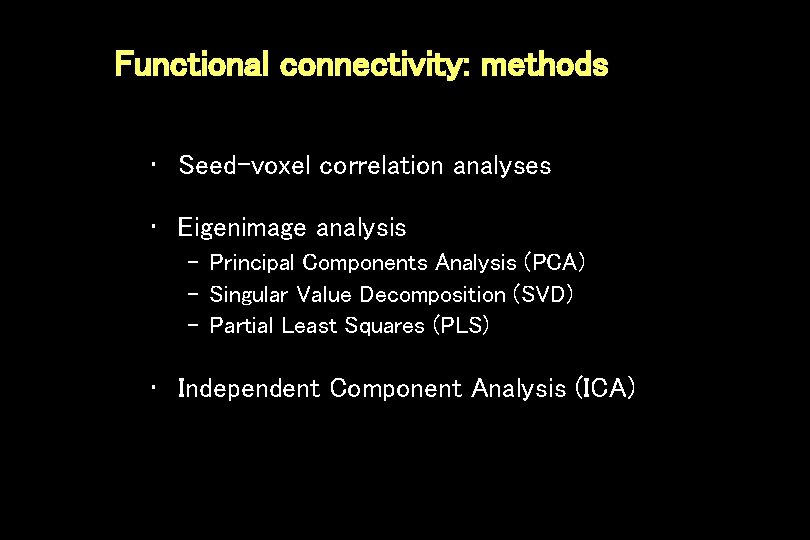 Functional connectivity: methods

• Seed-voxel correlation analyses

• Eigenimage analysis
– Principal Components Analysis (PCA)
– Singular Value Decomposition (SVD)
– Partial Least Squares (PLS)

• Independent Component Analysis (ICA)